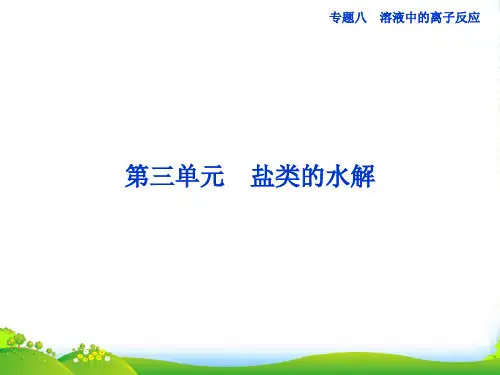 专题八　溶液中的离子反应

第三单元　盐类的水解